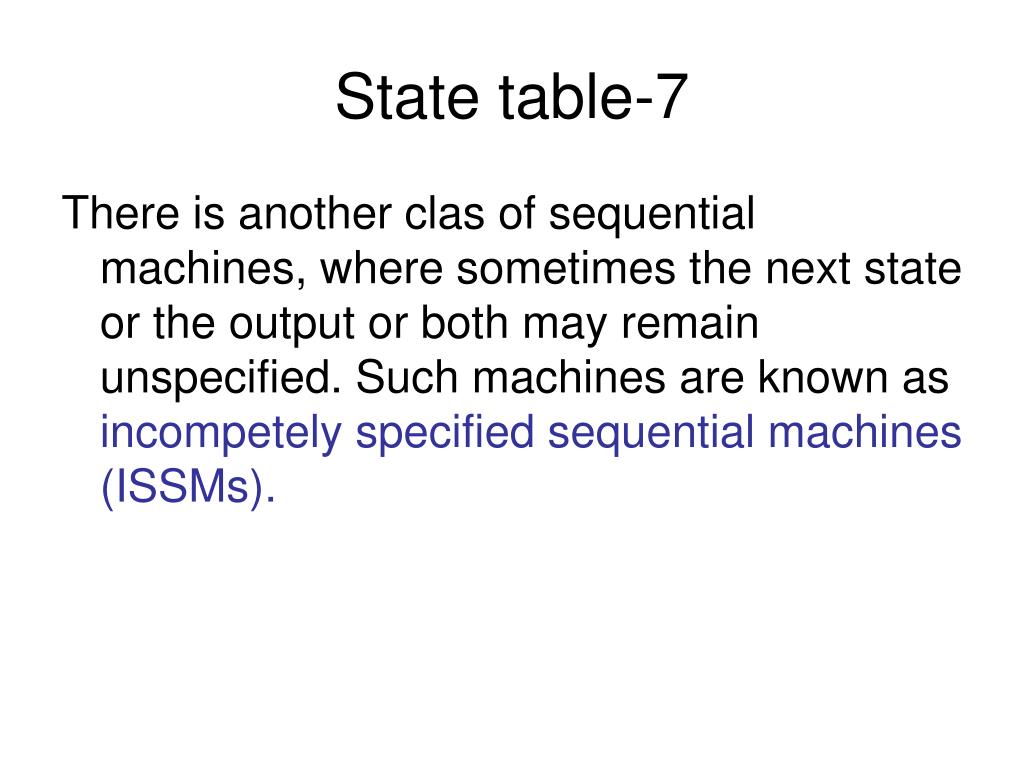 State table-7

There is another clas of sequential machines, where sometimes the next state or the output or both may remain unspecified. Such machines are known as incompetely specified sequential machines (ISSMs).